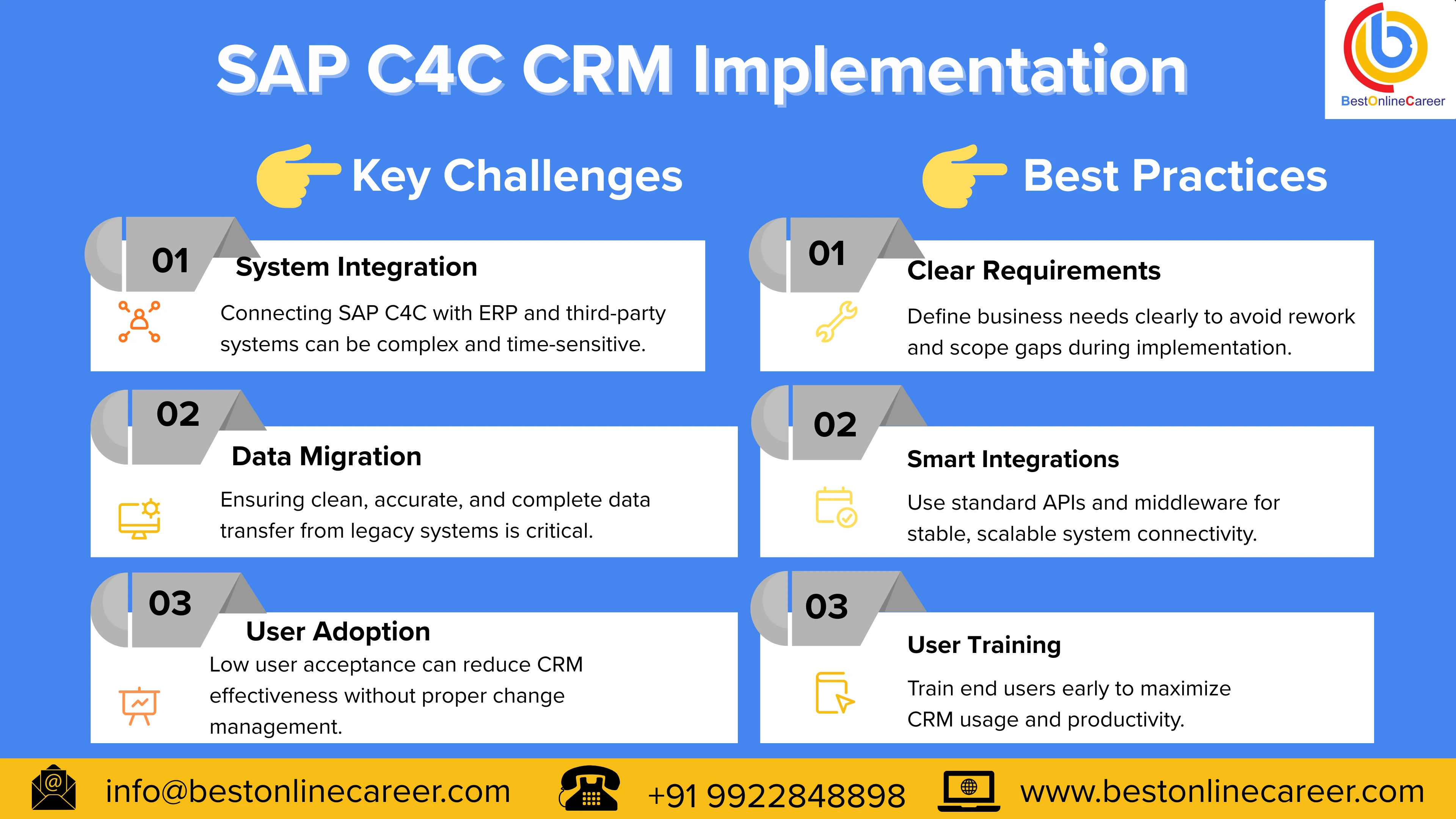 SAP C4C CRM Implementation

BestOnlineCareer

Key Challenges

01 System Integration

Connecting SAP C4C with ERP and third-party systems can be complex and time-sensitive.

02 Data Migration

Ensuring clean, accurate, and complete data transfer from legacy systems is critical.

03 User Adoption

Low user acceptance can reduce CRM effectiveness without proper change management.

Best Practices

01 Clear Requirements

Define business needs clearly to avoid rework and scope gaps during implementation.

02 Smart Integrations

Use standard APIs and middleware for stable, scalable system connectivity.

03 User Training

Train end users early to maximize CRM usage and productivity.

info@bestonlinecareer.com +91 9922848898 www.bestonlinecareer.com